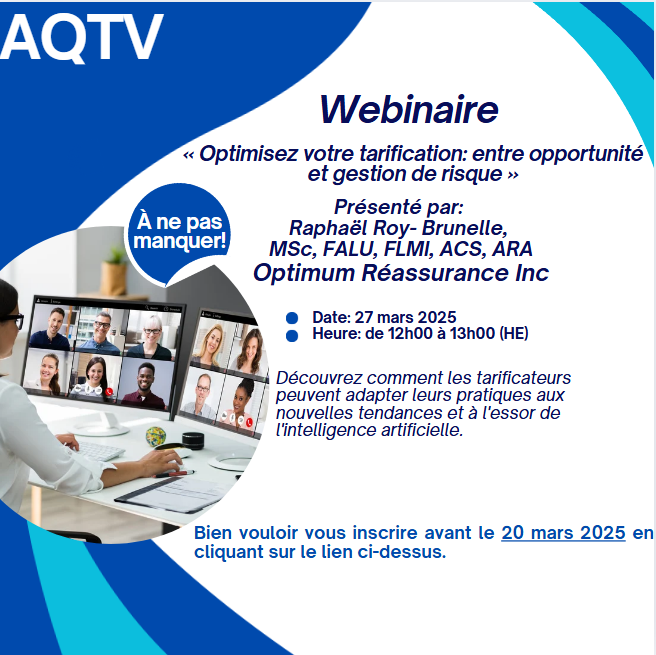 AQTV

Webinaire

« Optimisez votre tarification: entre opportunité et gestion de risque »

À ne pas manquer!

Présenté par:
Raphaël Roy- Brunelle,
MSc, FALU, FLMI, ACS, ARA
Optimum Réassurance Inc

Date: 27 mars 2025
Heure: de 12h00 à 13h00 (HE)

Découvrez comment les tarificateurs peuvent adapter leurs pratiques aux nouvelles tendances et à l'essor de l'intelligence artificielle.

Bien vouloir vous inscrire avant le 20 mars 2025 en cliquant sur le lien ci-dessus.